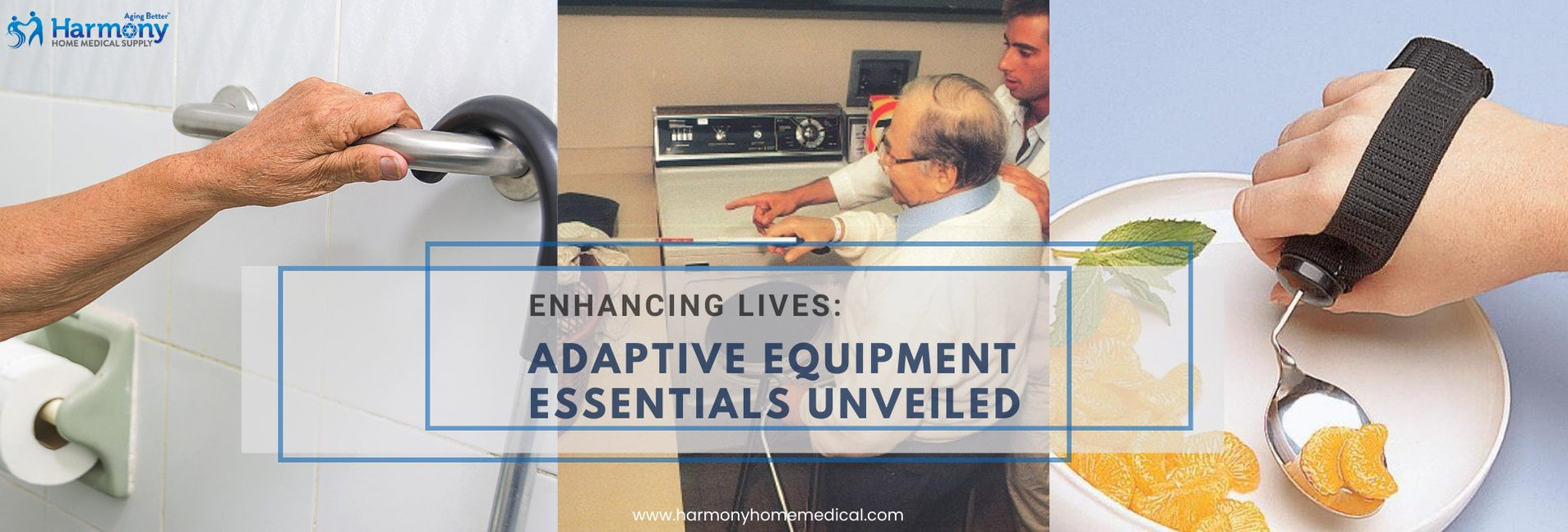 Aging Better™
Harmony
HOME MEDICAL SUPPLY

ENHANCING LIVES:

ADAPTIVE EQUIPMENT ESSENTIALS UNVEILED

www.harmonyhomemedical.com